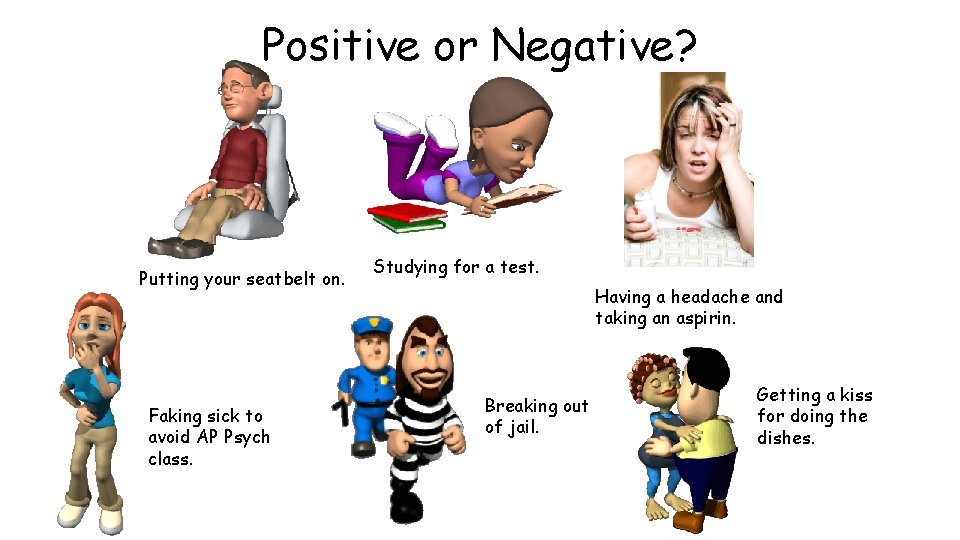 Positive or Negative?

Putting your seatbelt on.

Studying for a test.

Having a headache and taking an aspirin.

Faking sick to avoid AP Psych class.

Breaking out of jail.

Getting a kiss for doing the dishes.